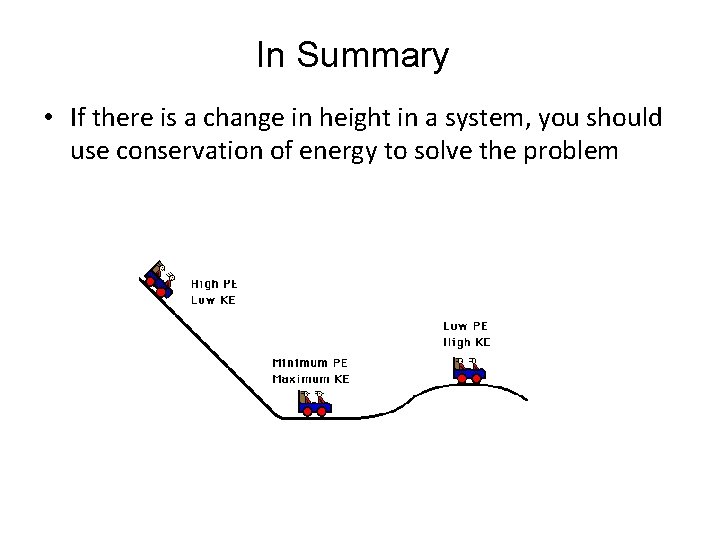 In Summary

• If there is a change in height in a system, you should use conservation of energy to solve the problem

High PE
Low KE

Minimum PE
Maximum KE

Low PE
High KE